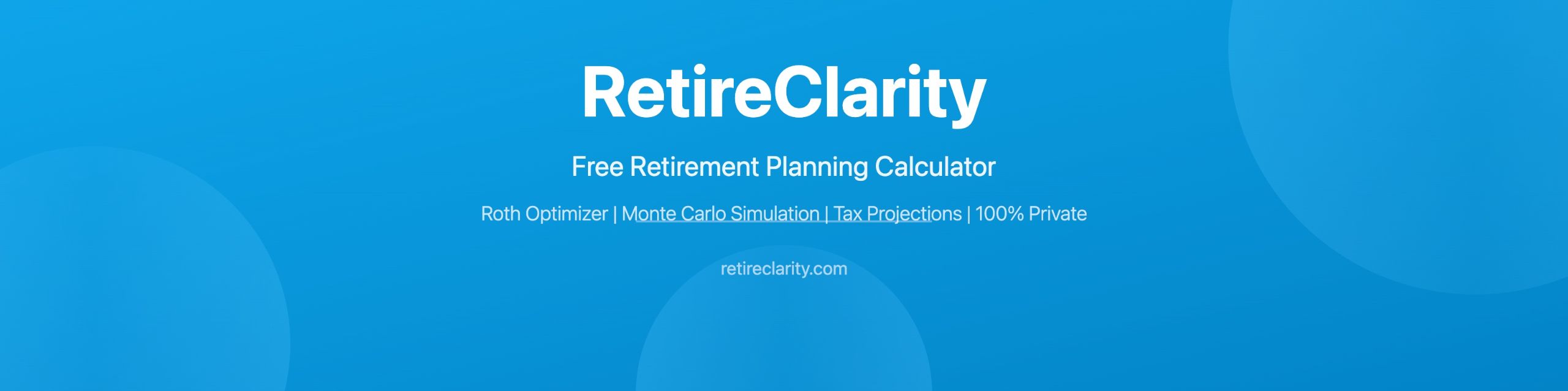 RetireClarity

Free Retirement Planning Calculator

Roth Optimizer | Monte Carlo Simulation | Tax Projections | 100% Private

retireclarity.com